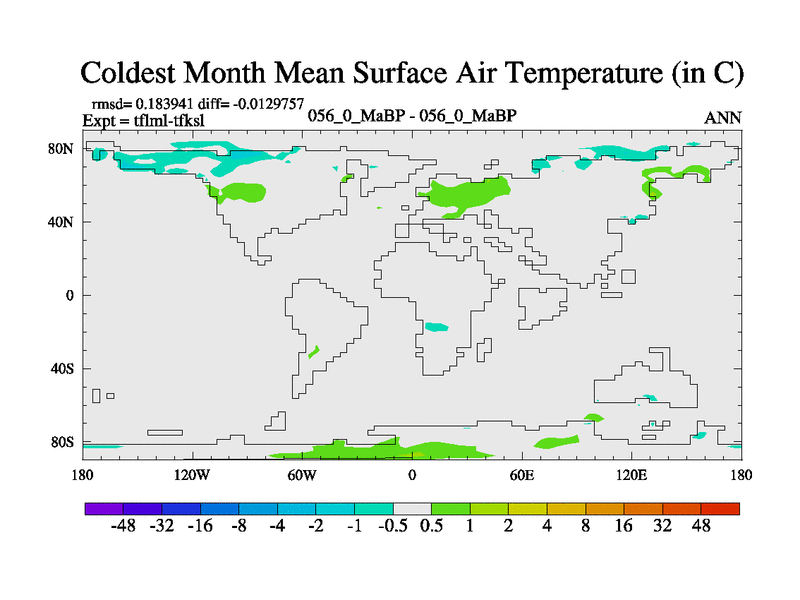 Coldest Month Mean Surface Air Temperature (in C)

rmsd= 0.183941 diff= -0.0129757
Expt = tflml-tfksl

056_0_MaBP - 056_0_MaBP

ANN

80N
40N
0
40S
80S

180
120W
60W
0
60E
120E
180

-48 -32 -16 -8 -4 -2 -1 -0.5 0.5 1 2 4 8 16 32 48